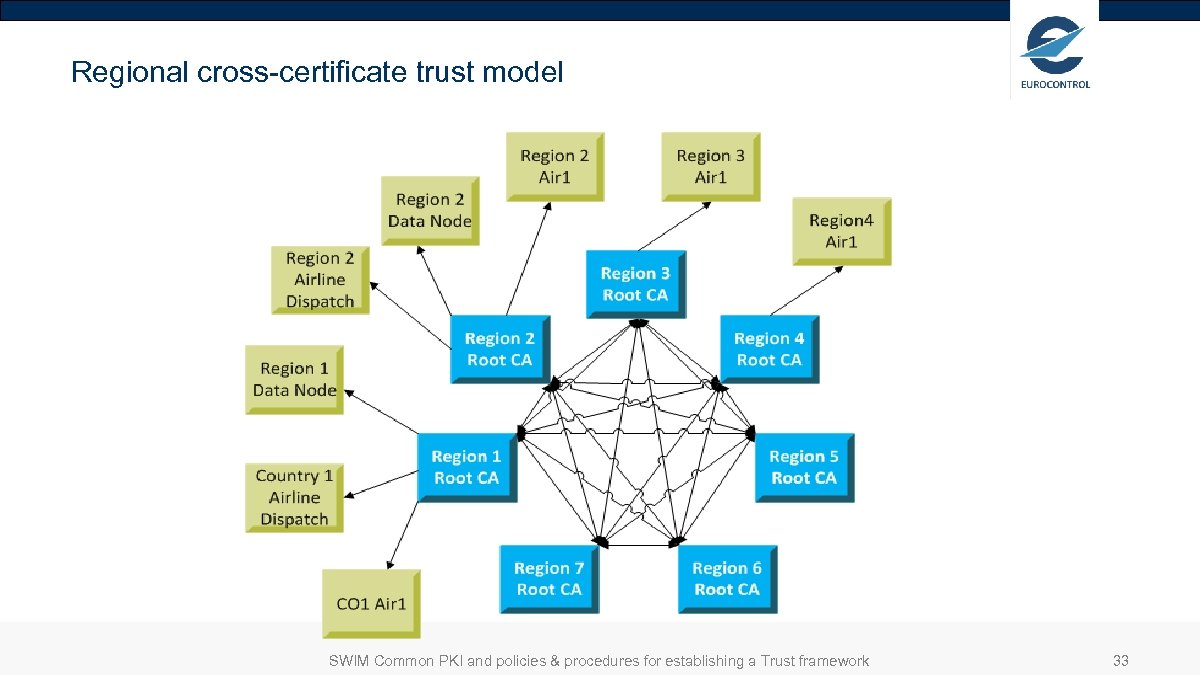 Regional cross-certificate trust model

EUROCONTROL

Region 2 Air1

Region 3 Air1

Region 2 Data Node

Region4 Air1

Region 2 Airline Dispatch

Region 3 Root CA

Region 2 Root CA

Region 4 Root CA

Region 1 Data Node

Region 1 Root CA

Region 5 Root CA

Country 1 Airline Dispatch

Region 7 Root CA

Region 6 Root CA

CO1 Air1

SWIM Common PKI and policies & procedures for establishing a Trust framework

33